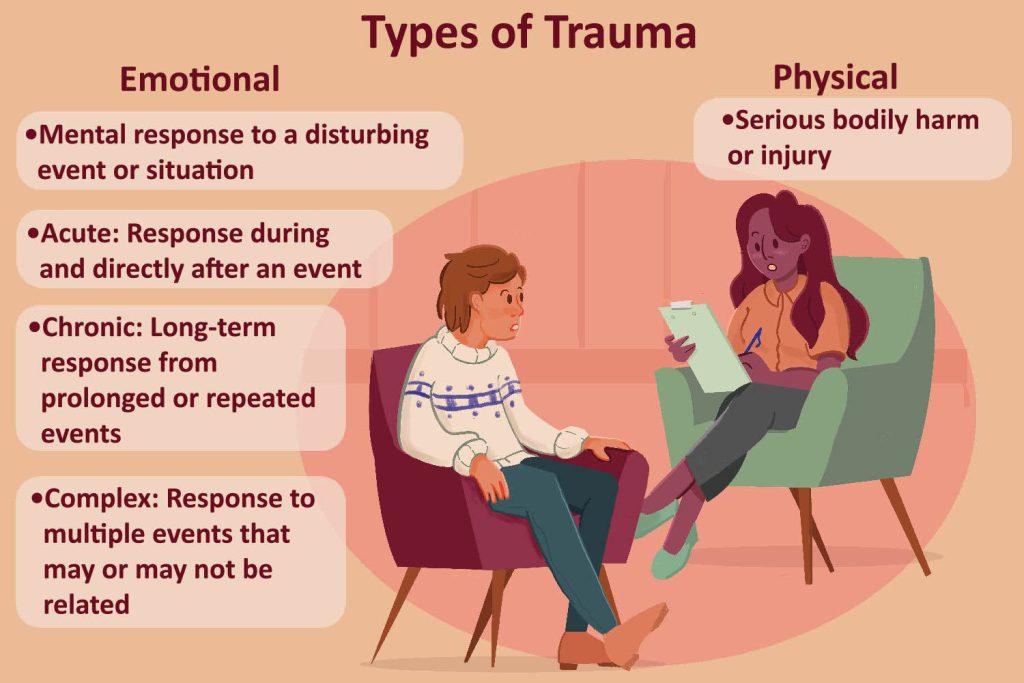 Types of Trauma

Emotional

•Mental response to a disturbing event or situation

•Acute: Response during and directly after an event

•Chronic: Long-term response from prolonged or repeated events

•Complex: Response to multiple events that may or may not be related

Physical

•Serious bodily harm or injury